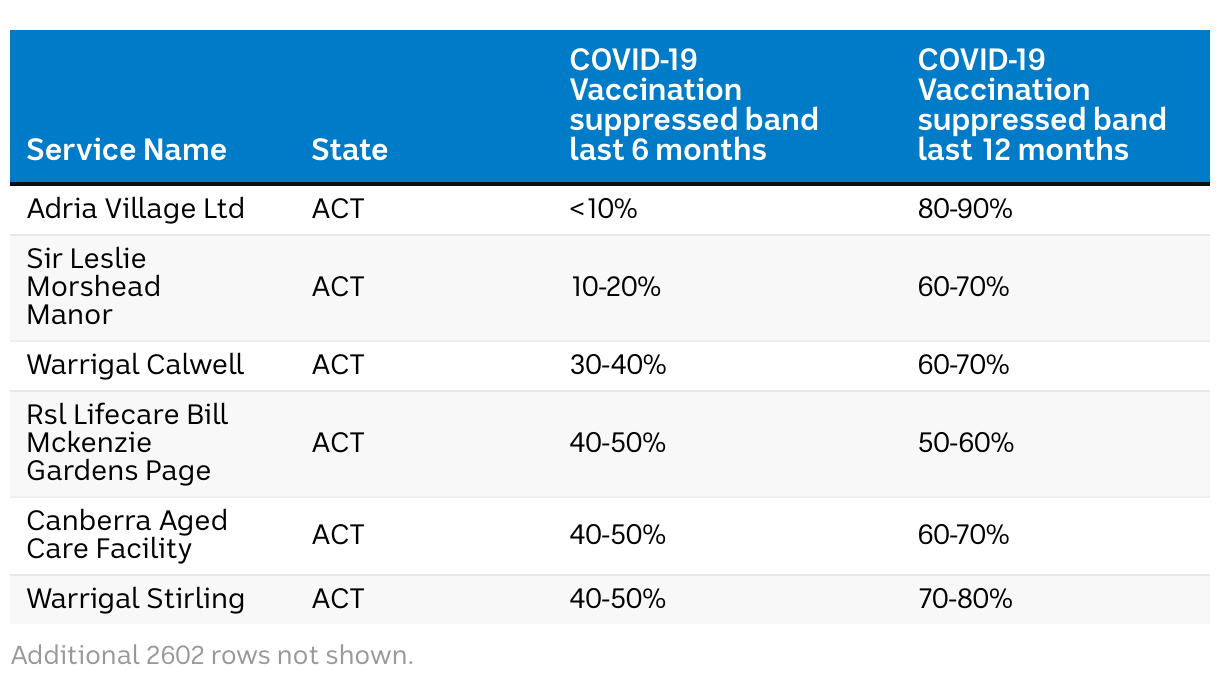 | Service Name | State | COVID-19 Vaccination suppressed band last 6 months | COVID-19 Vaccination suppressed band last 12 months |
|---|---|---|---|
| Adria Village Ltd | ACT | <10% | 80-90% |
| Sir Leslie Morshead Manor | ACT | 10-20% | 60-70% |
| Warrigal Calwell | ACT | 30-40% | 60-70% |
| Rsl Lifecare Bill Mckenzie Gardens Page | ACT | 40-50% | 50-60% |
| Canberra Aged Care Facility | ACT | 40-50% | 60-70% |
| Warrigal Stirling | ACT | 40-50% | 70-80% |

Additional 2602 rows not shown.